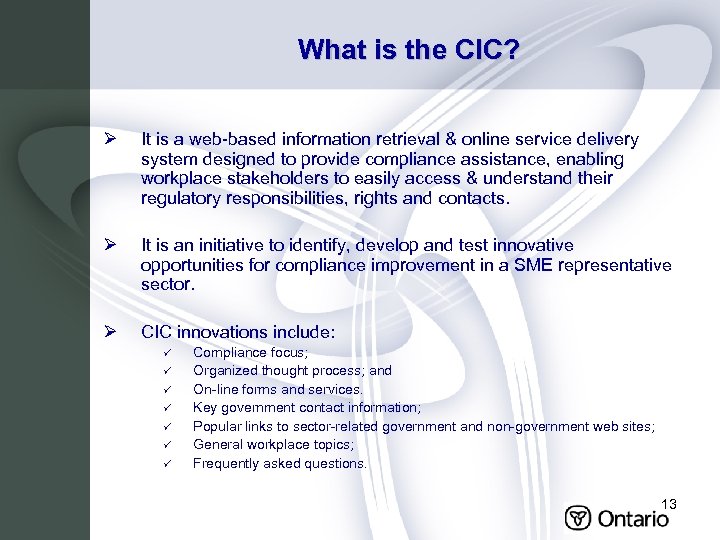 What is the CIC?

➢ It is a web-based information retrieval & online service delivery system designed to provide compliance assistance, enabling workplace stakeholders to easily access & understand their regulatory responsibilities, rights and contacts.

➢ It is an initiative to identify, develop and test innovative opportunities for compliance improvement in a SME representative sector.

➢ CIC innovations include:
✓ Compliance focus;
✓ Organized thought process; and
✓ On-line forms and services.
✓ Key government contact information;
✓ Popular links to sector-related government and non-government web sites;
✓ General workplace topics;
✓ Frequently asked questions.

13

Ontario